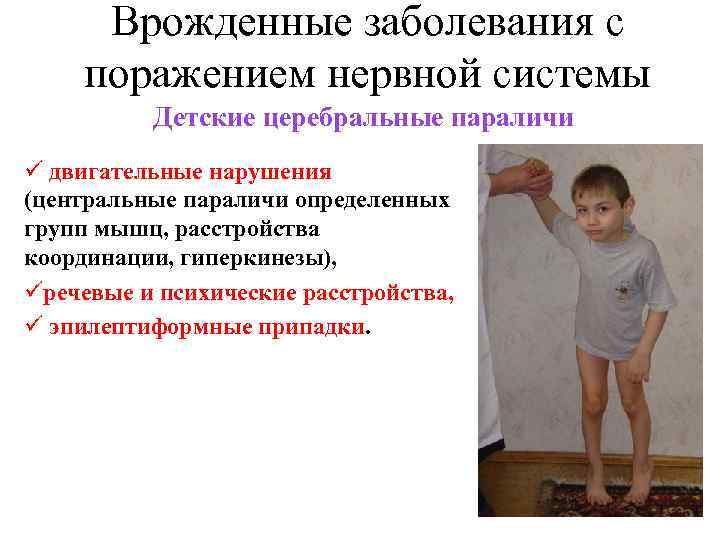 Врожденные заболевания с поражением нервной системы

Детские церебральные параличи

✓ двигательные нарушения (центральные параличи определенных групп мышц, расстройства координации, гиперкинезы),

✓речевые и психические расстройства,

✓ эпилептиформные припадки.